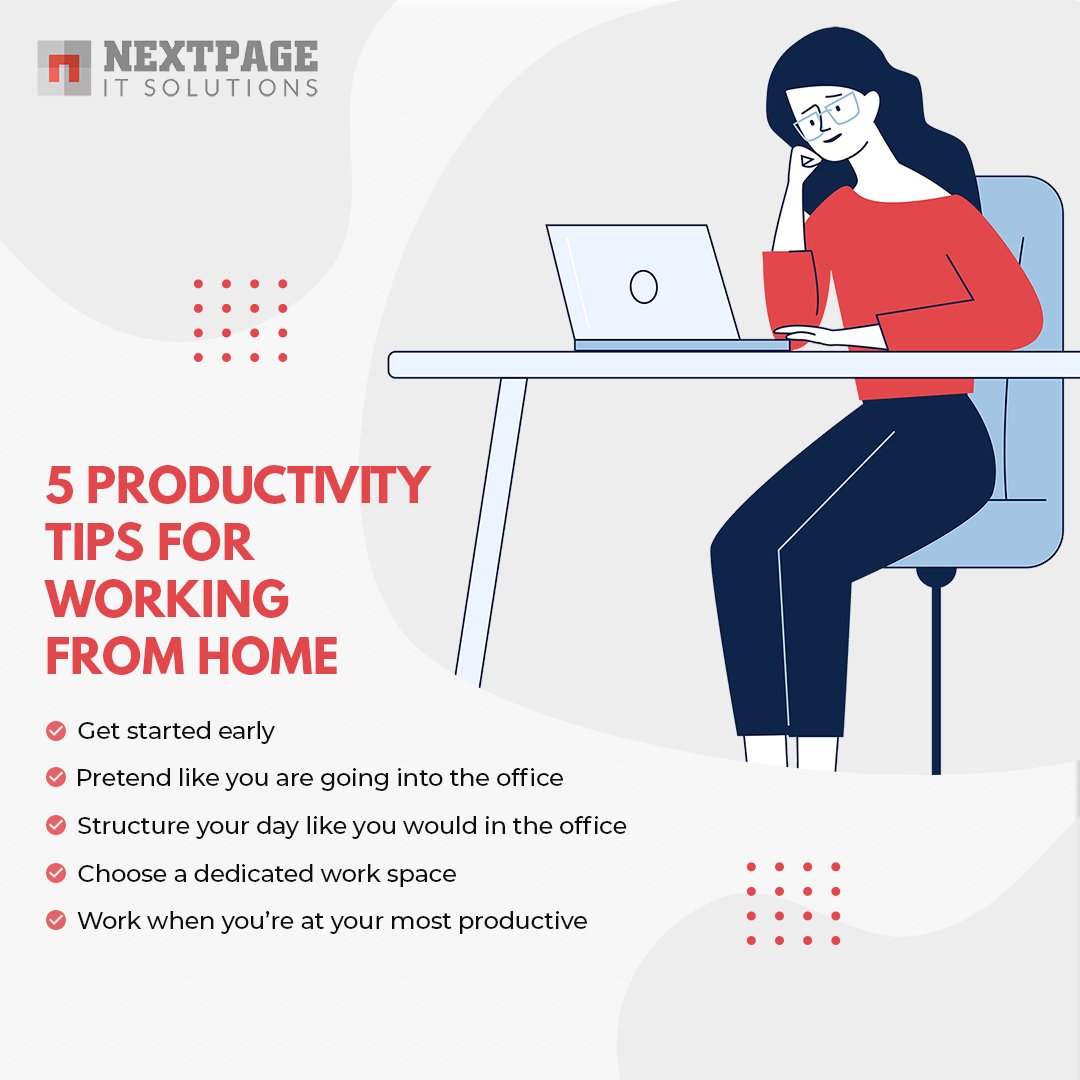 NEXTPAGE
IT SOLUTIONS

5 PRODUCTIVITY TIPS FOR WORKING FROM HOME

Get started early

Pretend like you are going into the office

Structure your day like you would in the office

Choose a dedicated work space

Work when you're at your most productive